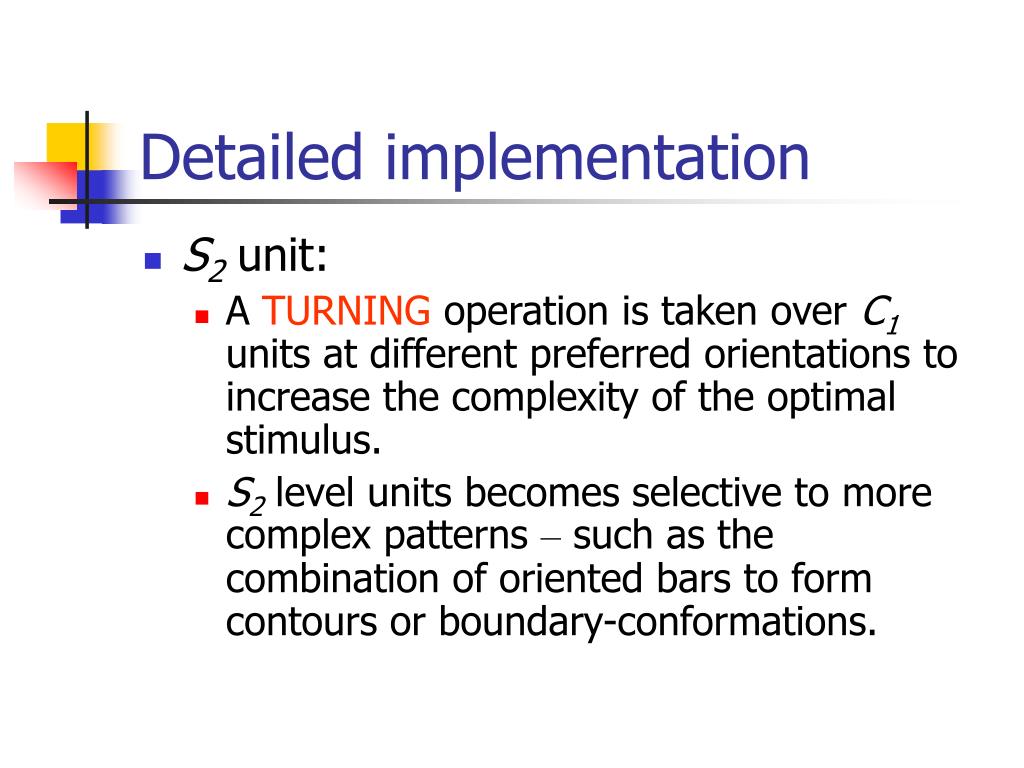 Detailed implementation

$S_2$ unit:

A TURNING operation is taken over $C_1$ units at different preferred orientations to increase the complexity of the optimal stimulus.

$S_2$ level units becomes selective to more complex patterns – such as the combination of oriented bars to form contours or boundary-conformations.